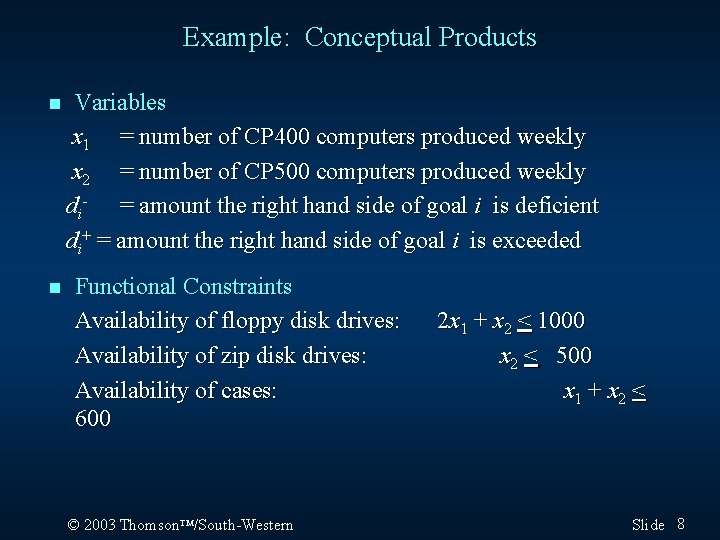 Example: Conceptual Products

Variables

$x_1$ = number of CP400 computers produced weekly

$x_2$ = number of CP500 computers produced weekly

$d_i^-$ = amount the right hand side of goal $i$ is deficient

$d_i^+$ = amount the right hand side of goal $i$ is exceeded

Functional Constraints

Availability of floppy disk drives: $2x_1 + x_2 \leq 1000$

Availability of zip disk drives: $x_2 \leq 500$

Availability of cases: $x_1 + x_2 \leq 600$

© 2003 Thomson™/South-Western

Slide 8